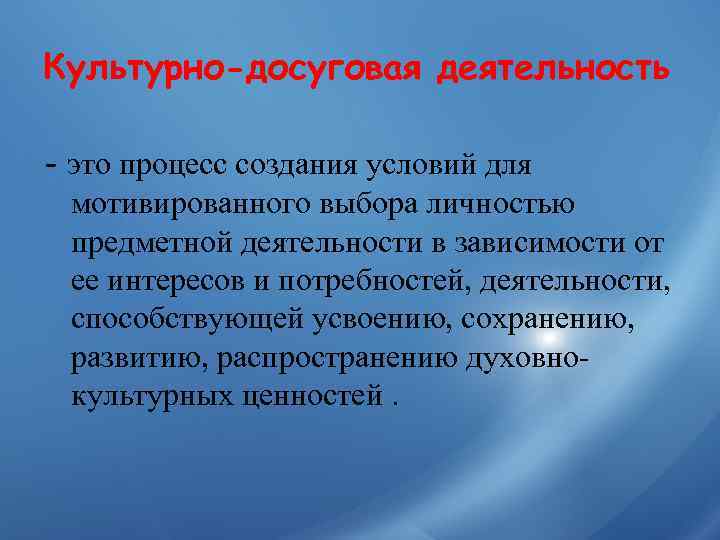 Культурно-досуговая деятельность

- это процесс создания условий для мотивированного выбора личностью предметной деятельности в зависимости от ее интересов и потребностей, деятельности, способствующей усвоению, сохранению, развитию, распространению духовно-культурных ценностей .